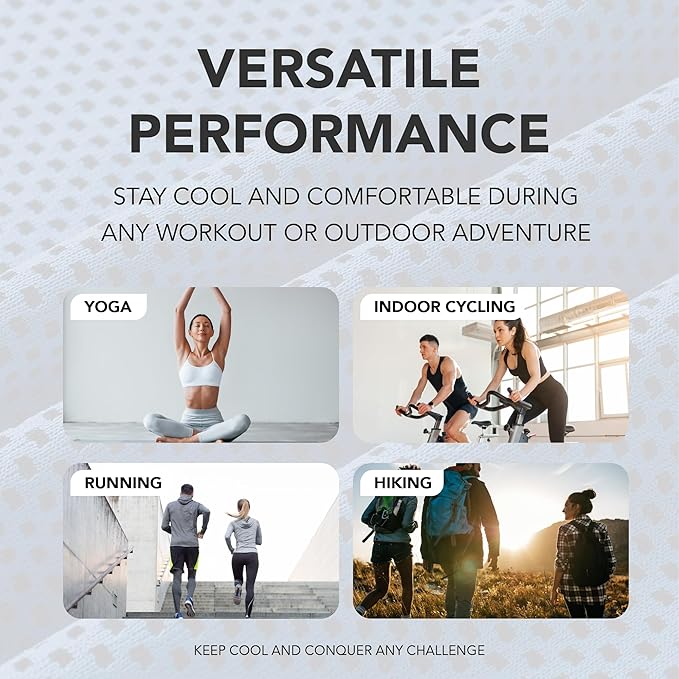 VERSATILE PERFORMANCE

STAY COOL AND COMFORTABLE DURING ANY WORKOUT OR OUTDOOR ADVENTURE

YOGA

INDOOR CYCLING

RUNNING

HIKING

KEEP COOL AND CONQUER ANY CHALLENGE